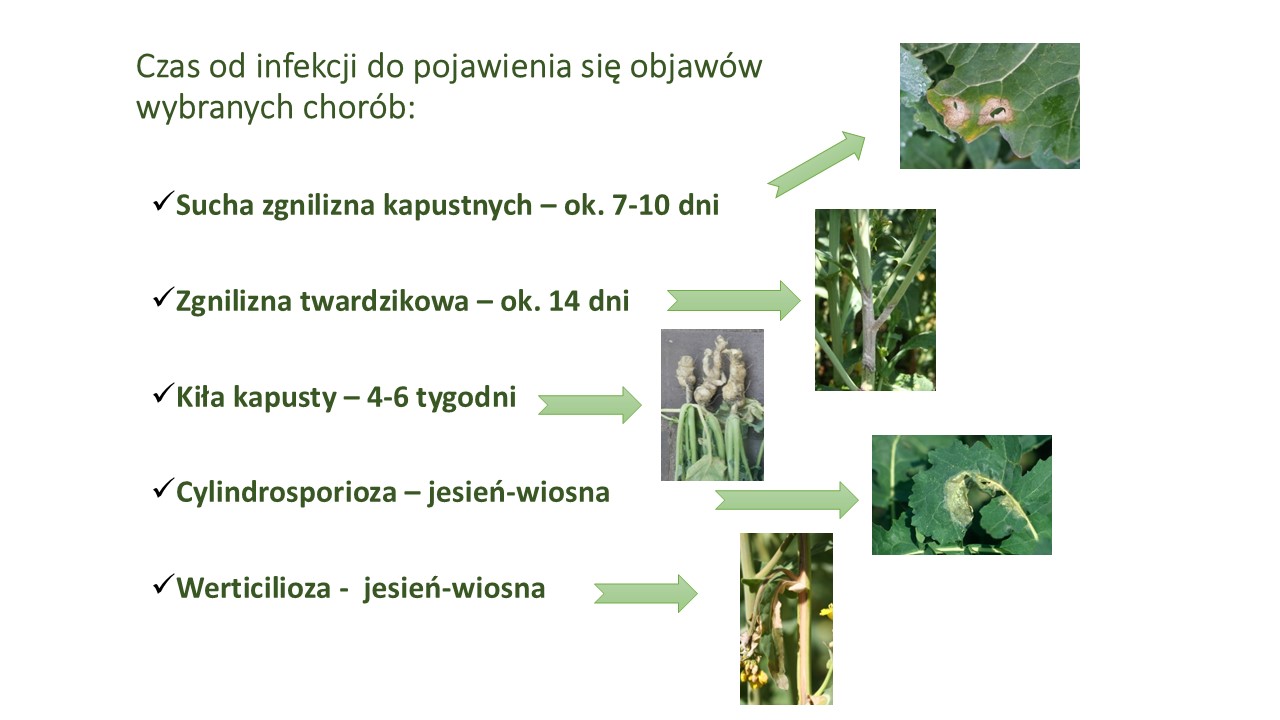 Czas od infekcji do pojawienia się objawów wybranych chorób:

✓Sucha zgnilizna kapustnych – ok. 7-10 dni

✓Zgnilizna twardzikowa – ok. 14 dni

✓Kiła kapusty – 4-6 tygodni

✓Cylindrosporioza – jesień-wiosna

✓Werticilioza - jesień-wiosna